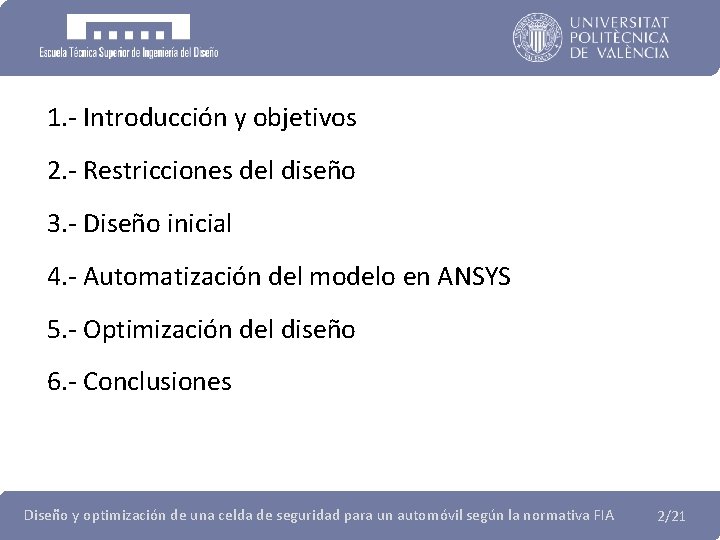 Escuela Técnica Superior de Ingeniería del Diseño

UNIVERSITAT POLITÈCNICA DE VALÈNCIA

1.- Introducción y objetivos

2.- Restricciones del diseño

3.- Diseño inicial

4.- Automatización del modelo en ANSYS

5.- Optimización del diseño

6.- Conclusiones

Diseño y optimización de una celda de seguridad para un automóvil según la normativa FIA 2/21